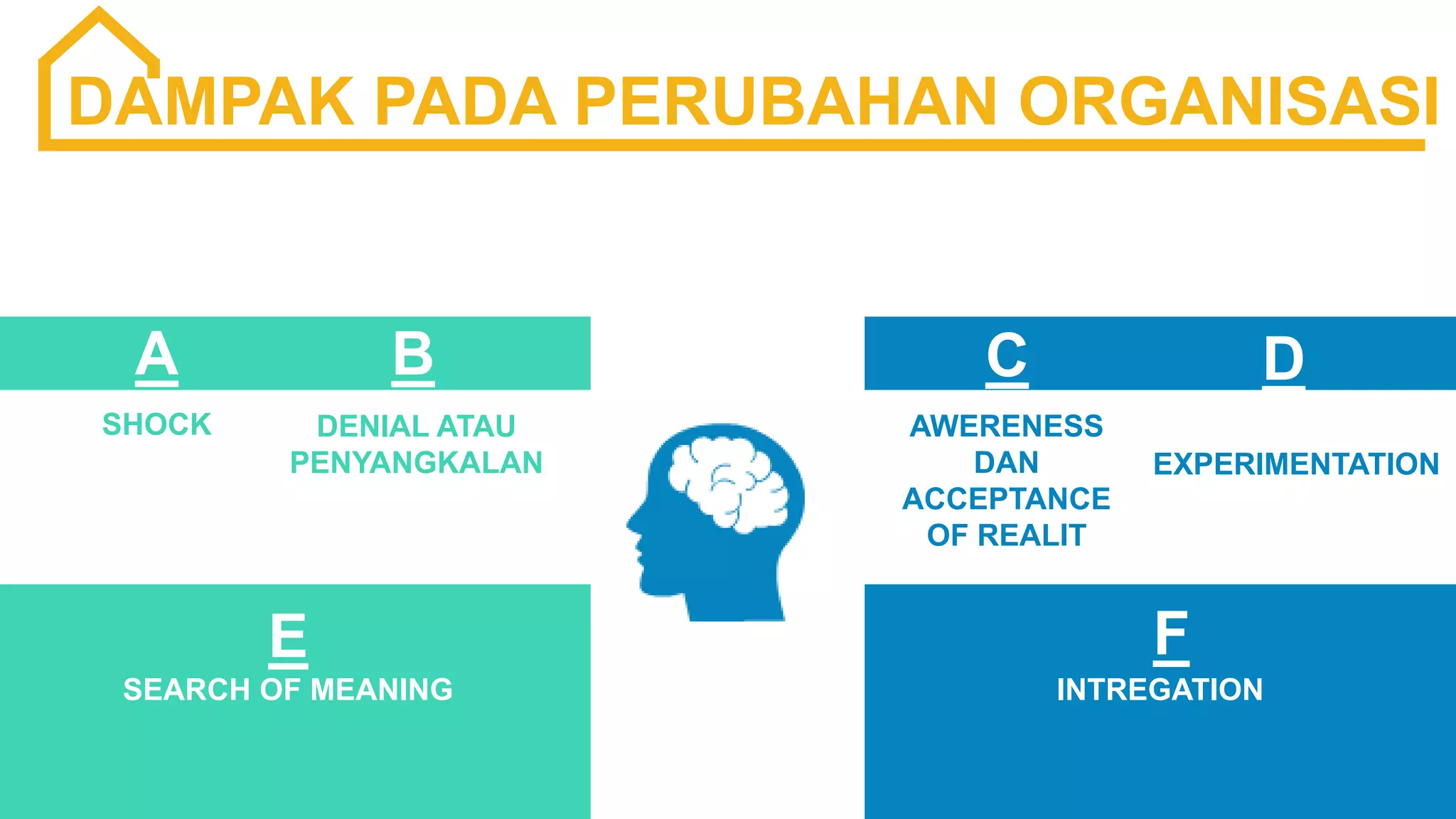 DAMPAK PADA PERUBAHAN ORGANISASI

A
SHOCK

B
DENIAL ATAU PENYANGKALAN

C
AWERENESS DAN ACCEPTANCE OF REALIT

D
EXPERIMENTATION

E
SEARCH OF MEANING

F
INTREGATION